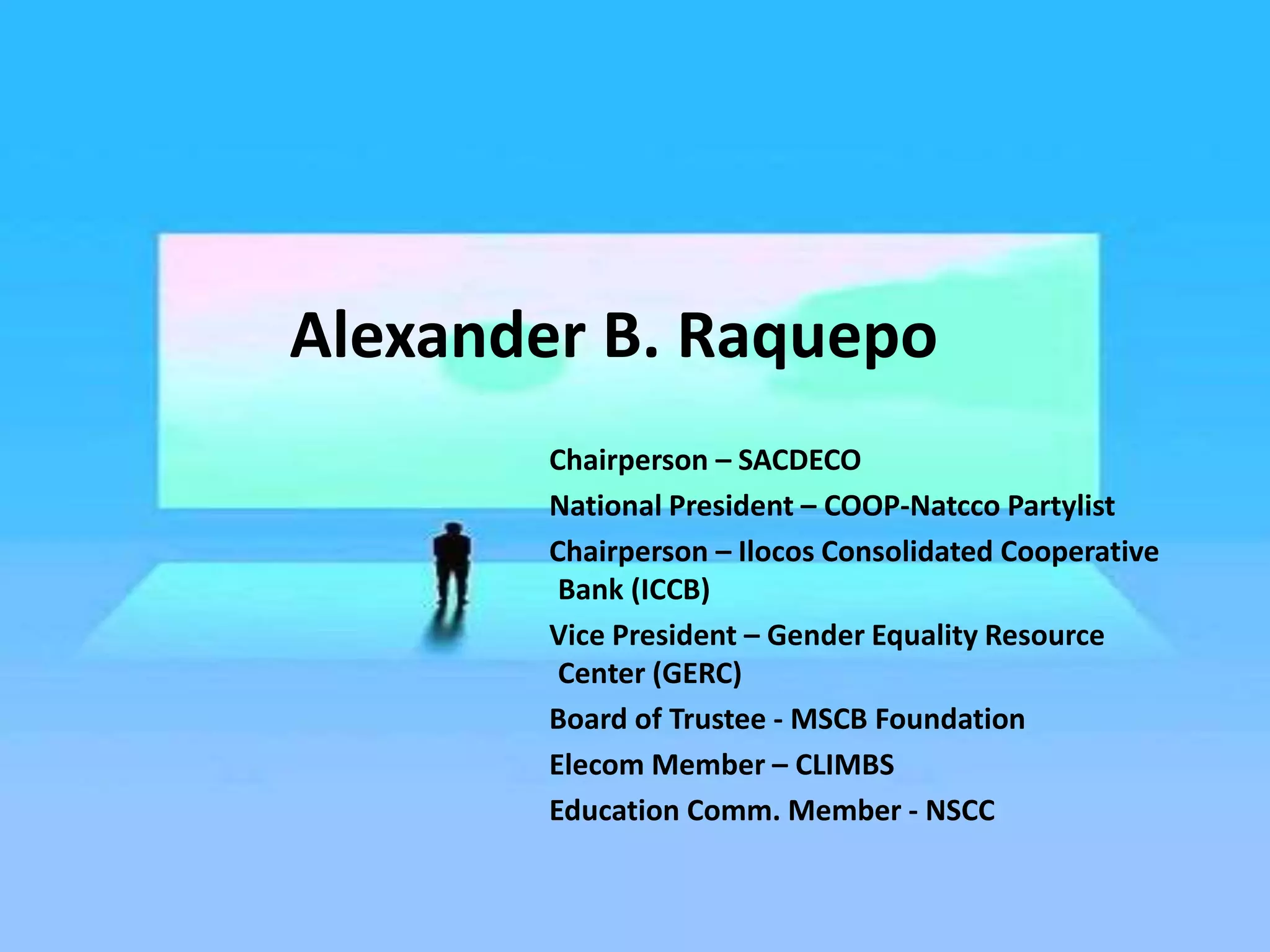 Alexander B. Raquepo

Chairperson – SACDECO

National President – COOP-Natcco Partylist

Chairperson – Ilocos Consolidated Cooperative Bank (ICCB)

Vice President – Gender Equality Resource Center (GERC)

Board of Trustee - MSCB Foundation

Elecom Member – CLIMBS

Education Comm. Member - NSCC